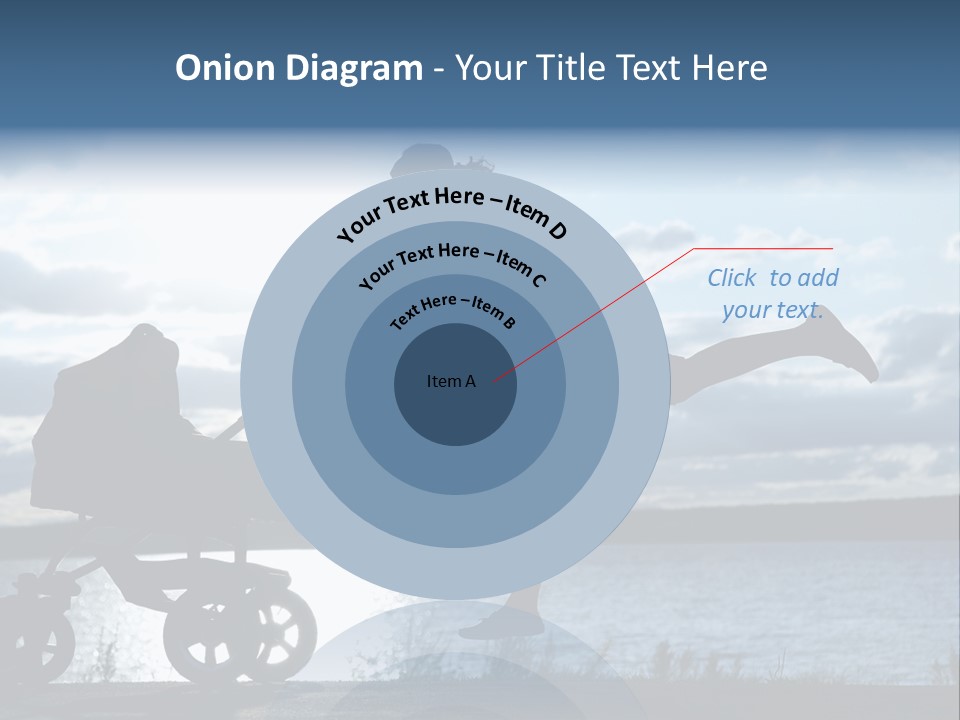 Onion Diagram - Your Title Text Here

Your Text Here – Item D

Your Text Here – Item C

Text Here – Item B

Item A

Click to add your text.